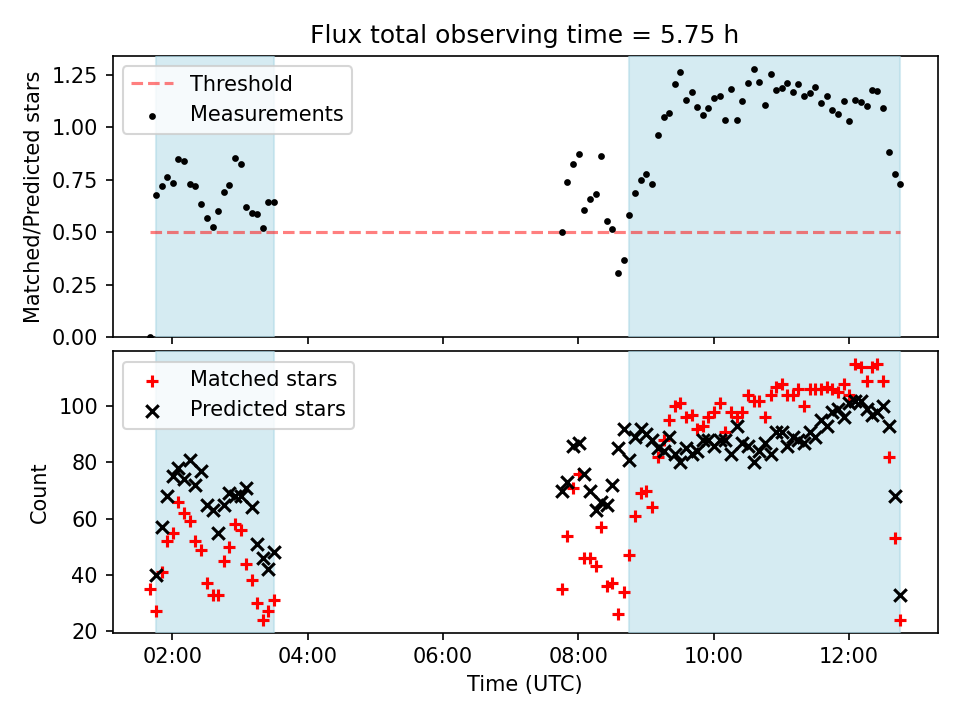 Flux total observing time = 5.75 h

Threshold
Measurements

Matched/Predicted stars

1.25
1.00
0.75
0.50
0.25
0.00

Matched stars
Predicted stars

Count

100
80
60
40
20

02:00
04:00
06:00
08:00
10:00
12:00

Time (UTC)